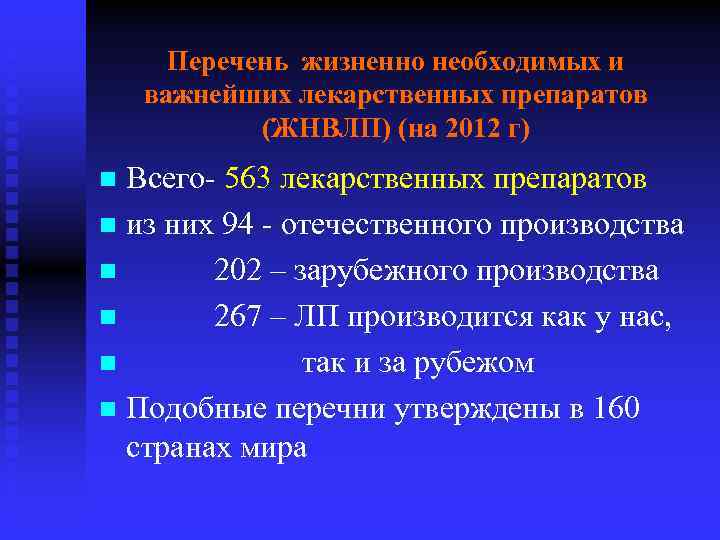 Перечень жизненно необходимых и важнейших лекарственных препаратов (ЖНВЛП) (на 2012 г)

Всего- 563 лекарственных препаратов

из них 94 - отечественного производства

202 – зарубежного производства

267 – ЛП производится как у нас,

так и за рубежом

Подобные перечни утверждены в 160 странах мира